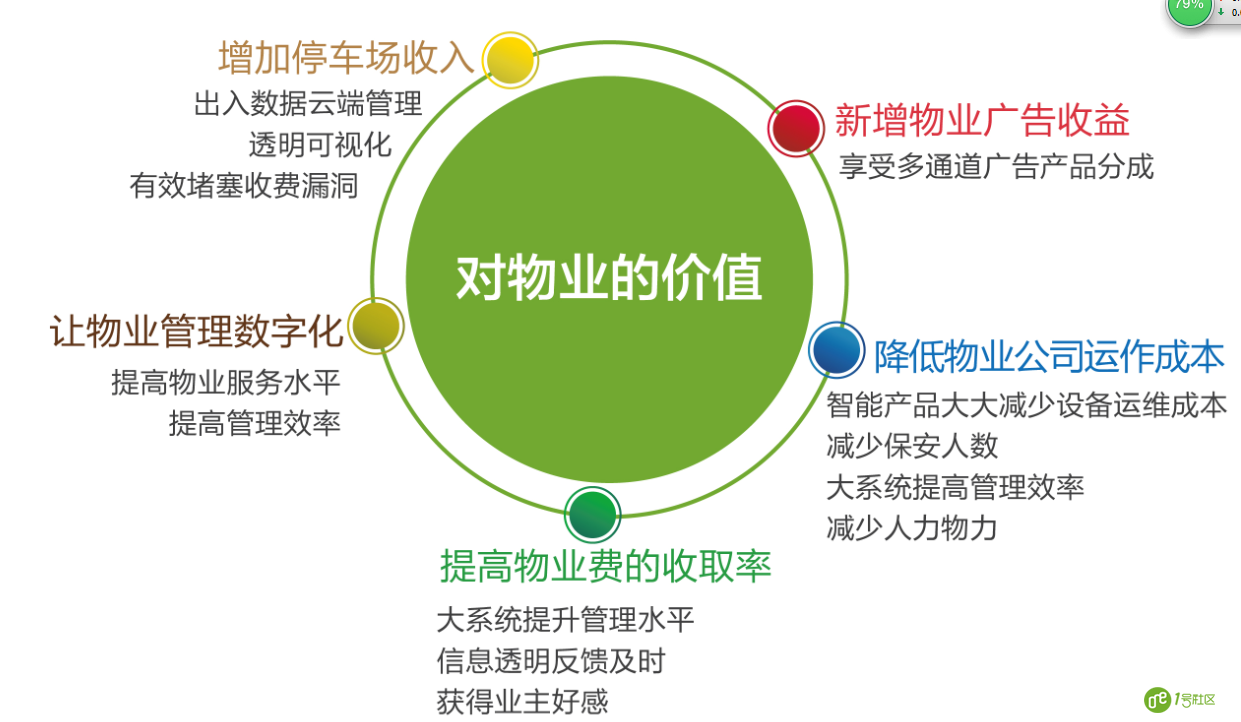 79%

增加停车场收入
出入数据云端管理
透明可视化
有效堵塞收费漏洞

新增物业广告收益
享受多通道广告产品分成

对物业的价值

让物业管理数字化
提高物业服务水平
提高管理效率

降低物业公司运作成本
智能产品大大减少设备运维成本
减少保安人数
大系统提高管理效率
减少人力物力

提高物业费的收取率
大系统提升管理水平
信息透明反馈及时
获得业主好感

1号社区